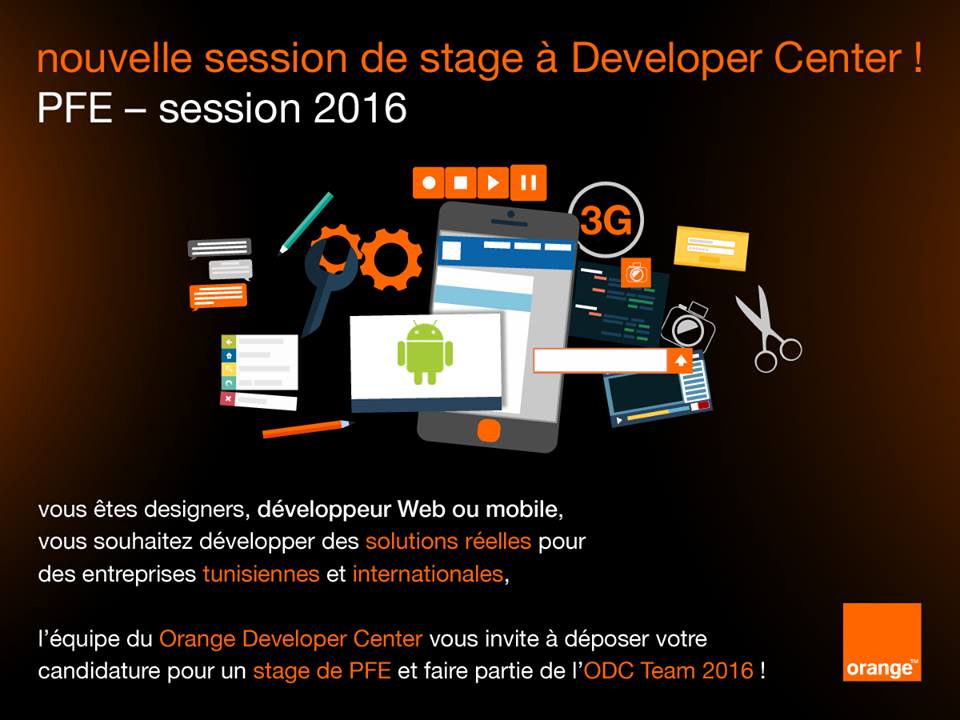 nouvelle session de stage à Developer Center !
PFE – session 2016

3G

vous êtes designers, développeur Web ou mobile, vous souhaitez développer des solutions réelles pour des entreprises tunisiennes et internationales,

l'équipe du Orange Developer Center vous invite à déposer votre candidature pour un stage de PFE et faire partie de l'ODC Team 2016 !

orange™